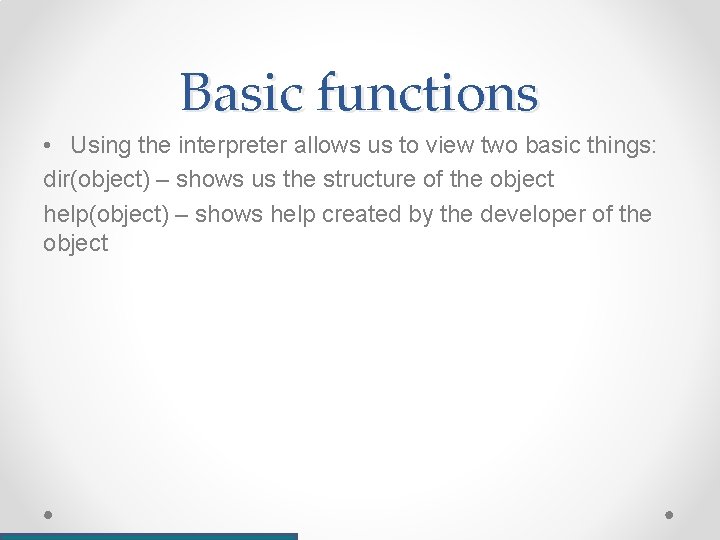 Basic functions

• Using the interpreter allows us to view two basic things:

dir(object) – shows us the structure of the object

help(object) – shows help created by the developer of the object